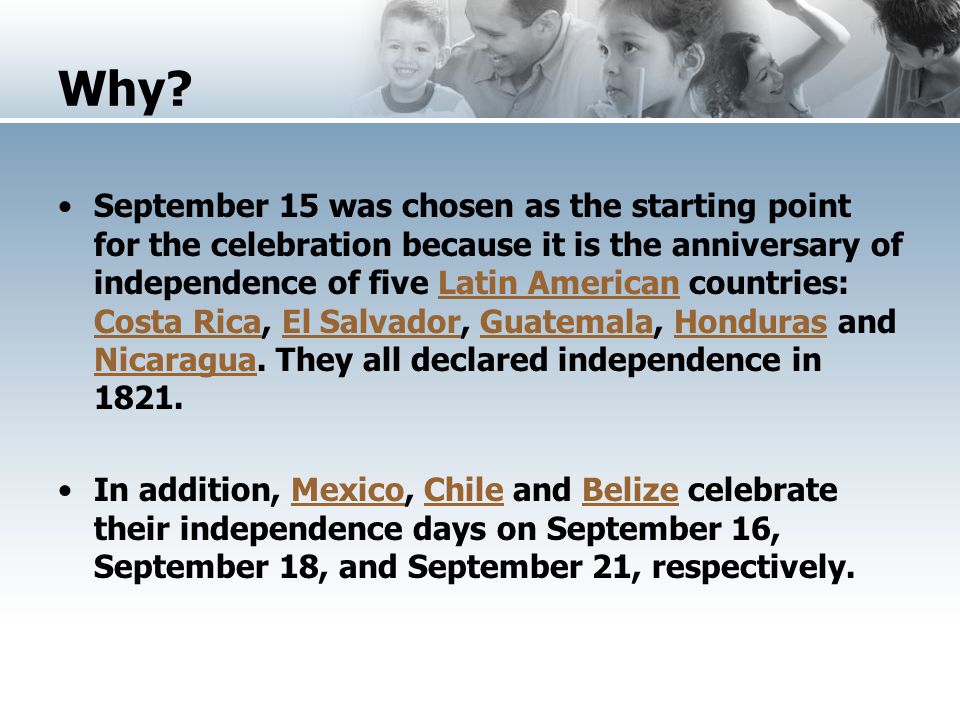 Why?

• September 15 was chosen as the starting point for the celebration because it is the anniversary of independence of five Latin American countries: Costa Rica, El Salvador, Guatemala, Honduras and Nicaragua. They all declared independence in 1821.

• In addition, Mexico, Chile and Belize celebrate their independence days on September 16, September 18, and September 21, respectively.